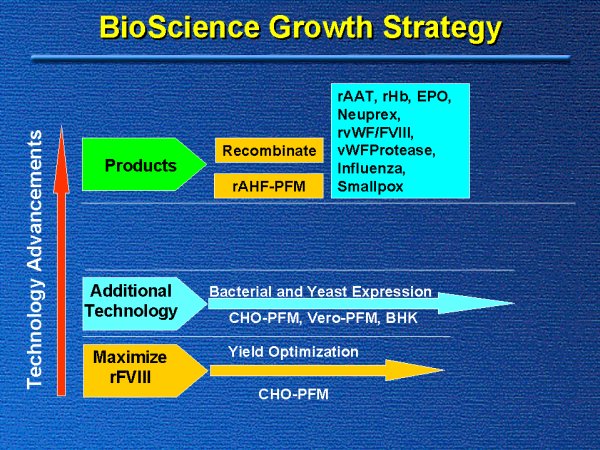 BioScience Growth Strategy

Technology Advancements

Products

Recombinate

rAHF-PFM

rAAT, rHb, EPO, Neuprex, rvWF/FVIII, vWFProtease, Influenza, Smallpox

Additional Technology

Bacterial and Yeast Expression

CHO-PFM, Vero-PFM, BHK

Maximize rFVIII

Yield Optimization

CHO-PFM